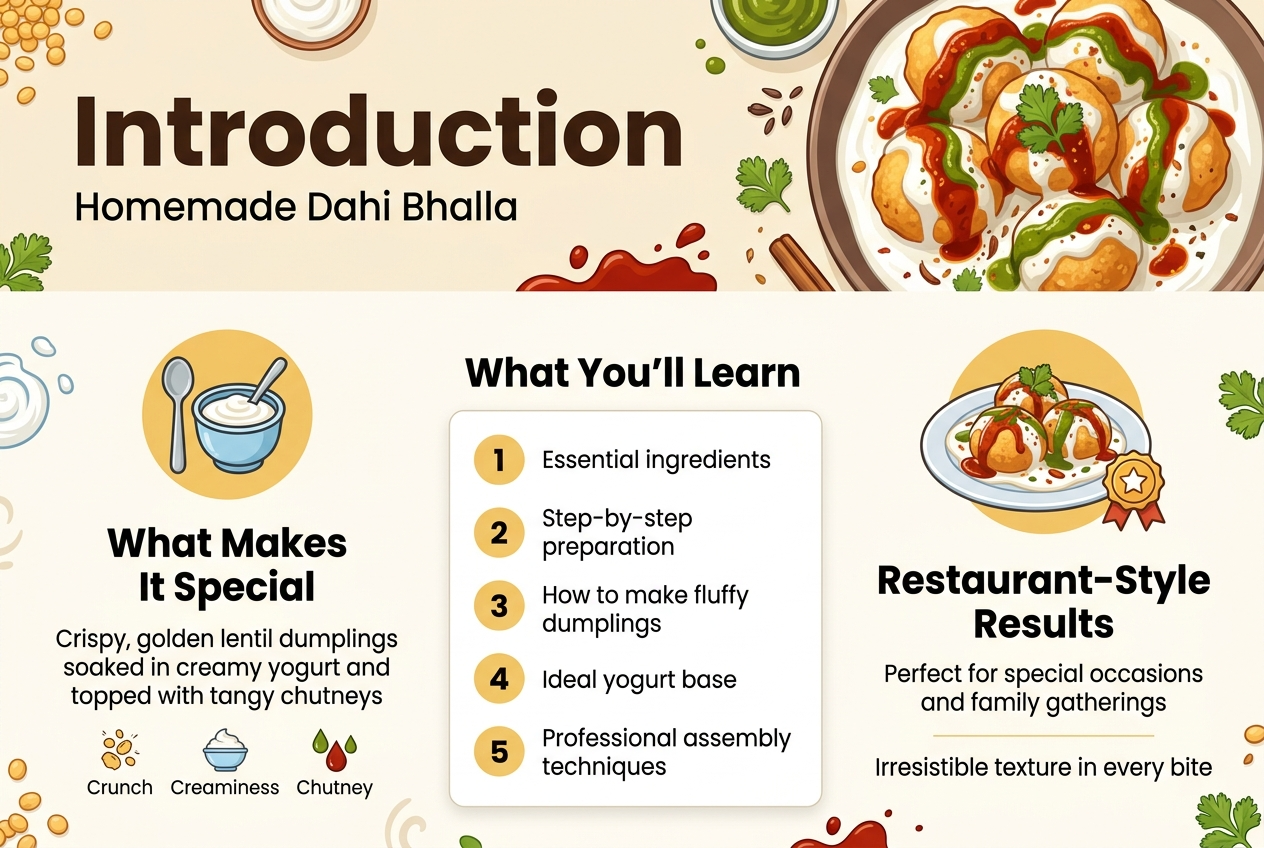 Introduction

Homemade Dahi Bhalla

What Makes It Special

Crispy, golden lentil dumplings soaked in creamy yogurt and topped with tangy chutneys

Crunch Creaminess Chutney

What You'll Learn

1 Essential ingredients

2 Step-by-step preparation

3 How to make fluffy dumplings

4 Ideal yogurt base

5 Professional assembly techniques

Restaurant-Style Results

Perfect for special occasions and family gatherings

Irresistible texture in every bite